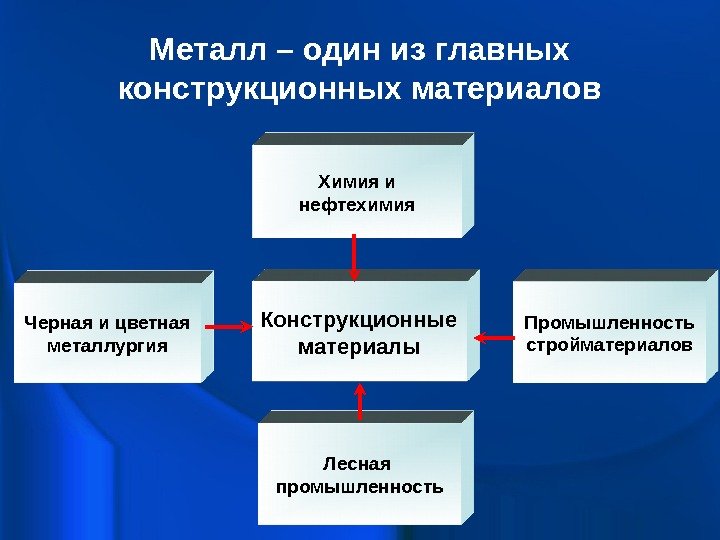 Металл – один из главных конструкционных материалов

Химия и нефтехимия

Черная и цветная металлургия

Конструкционные материалы

Промышленность стройматериалов

Лесная промышленность